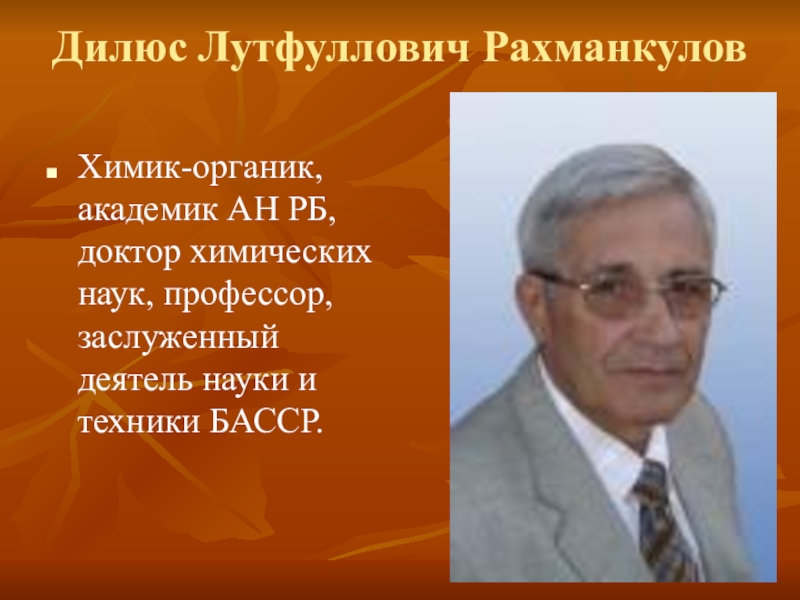 Дилюс Лутфуллович Рахманкулов

Химик-органик, академик АН РБ, доктор химических наук, профессор, заслуженный деятель науки и техники БАССР.